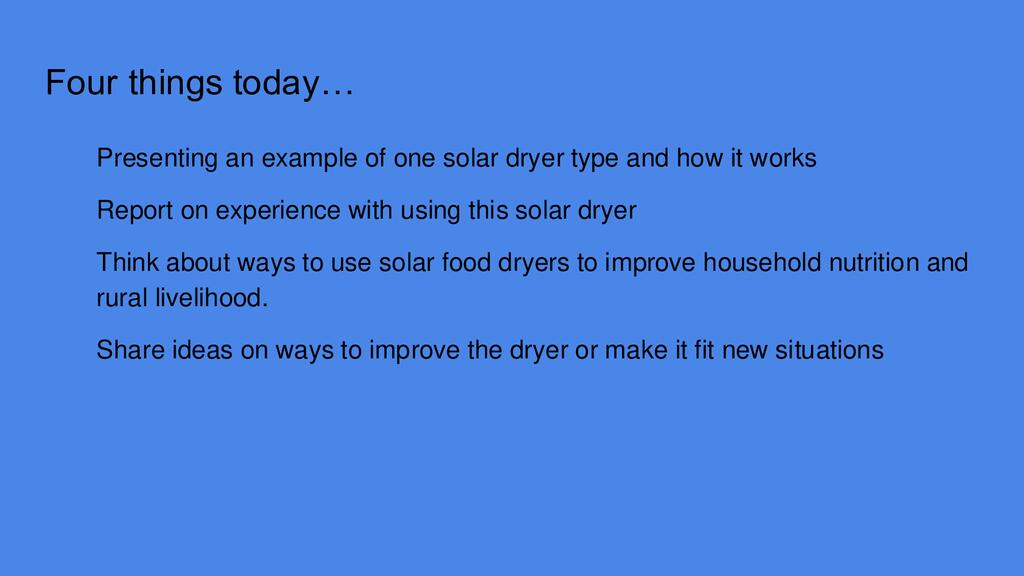 Four things today…

Presenting an example of one solar dryer type and how it works

Report on experience with using this solar dryer

Think about ways to use solar food dryers to improve household nutrition and rural livelihood.

Share ideas on ways to improve the dryer or make it fit new situations